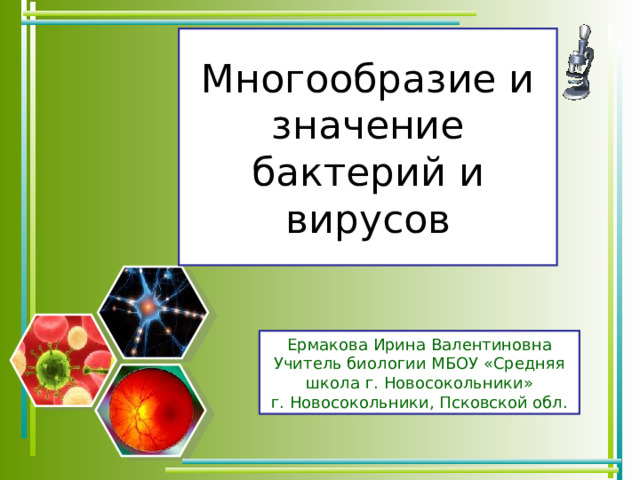 Многообразие и значение бактерий и вирусов

Ермакова Ирина Валентиновна
Учитель биологии МБОУ «Средняя школа г. Новосокольники»
г. Новосокольники, Псковской обл.